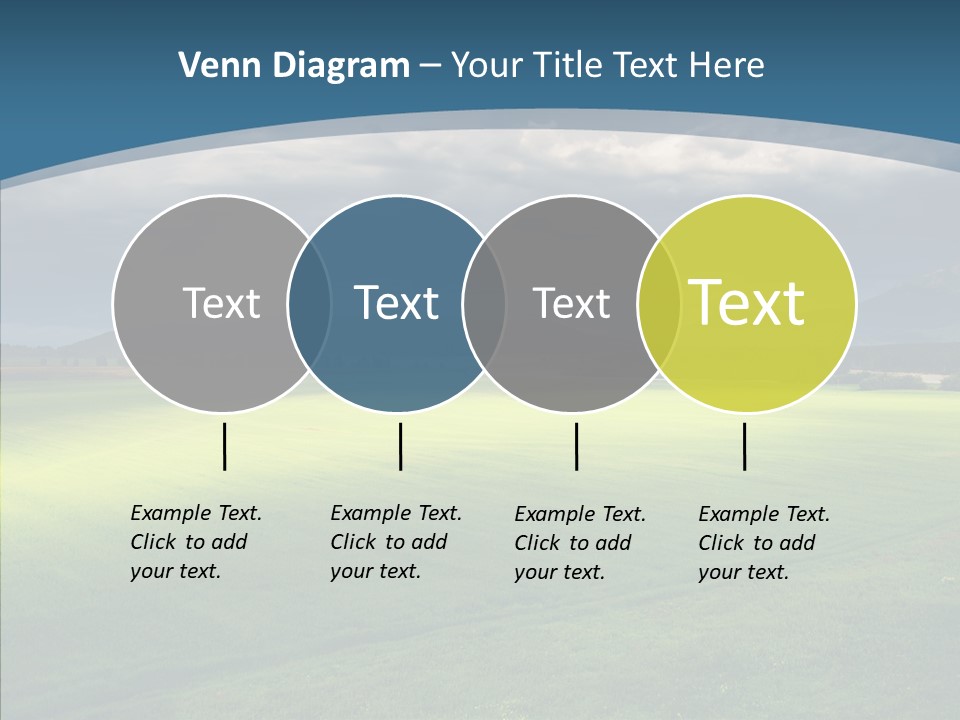 Venn Diagram – Your Title Text Here

Text

Text

Text

Text

Example Text. Click to add your text.

Example Text. Click to add your text.

Example Text. Click to add your text.

Example Text. Click to add your text.